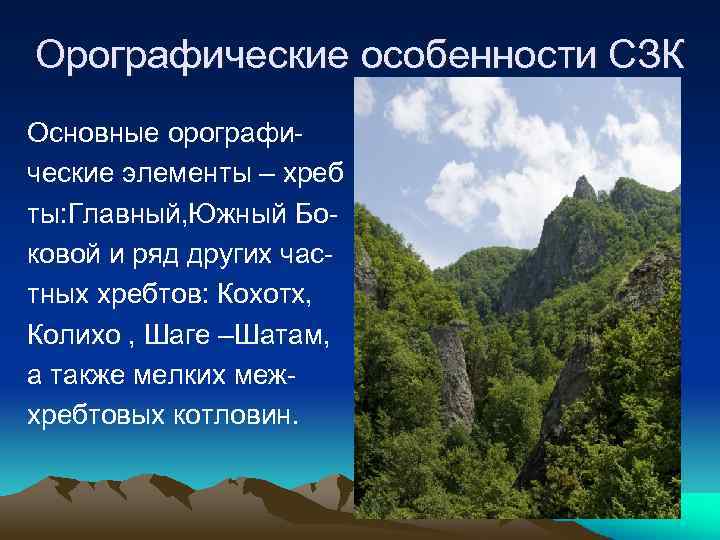 Орографические особенности СЗК

Основные орографические элементы – хреб ты:Главный,Южный Боковой и ряд других частных хребтов: Кохотх, Колихо , Шаге –Шатам, а также мелких межхребтовых котловин.